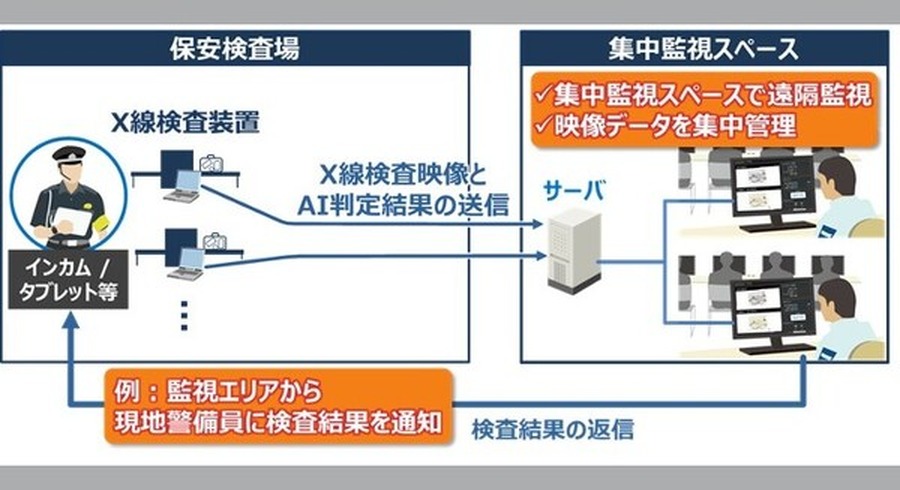 保安検査場

X線検査装置

インカム / タブレット等

X線検査映像と AI判定結果の送信

集中監視スペース

✓集中監視スペースで遠隔監視
✓映像データを集中管理

サーバ

例：監視エリアから 現地警備員に検査結果を通知

検査結果の返信